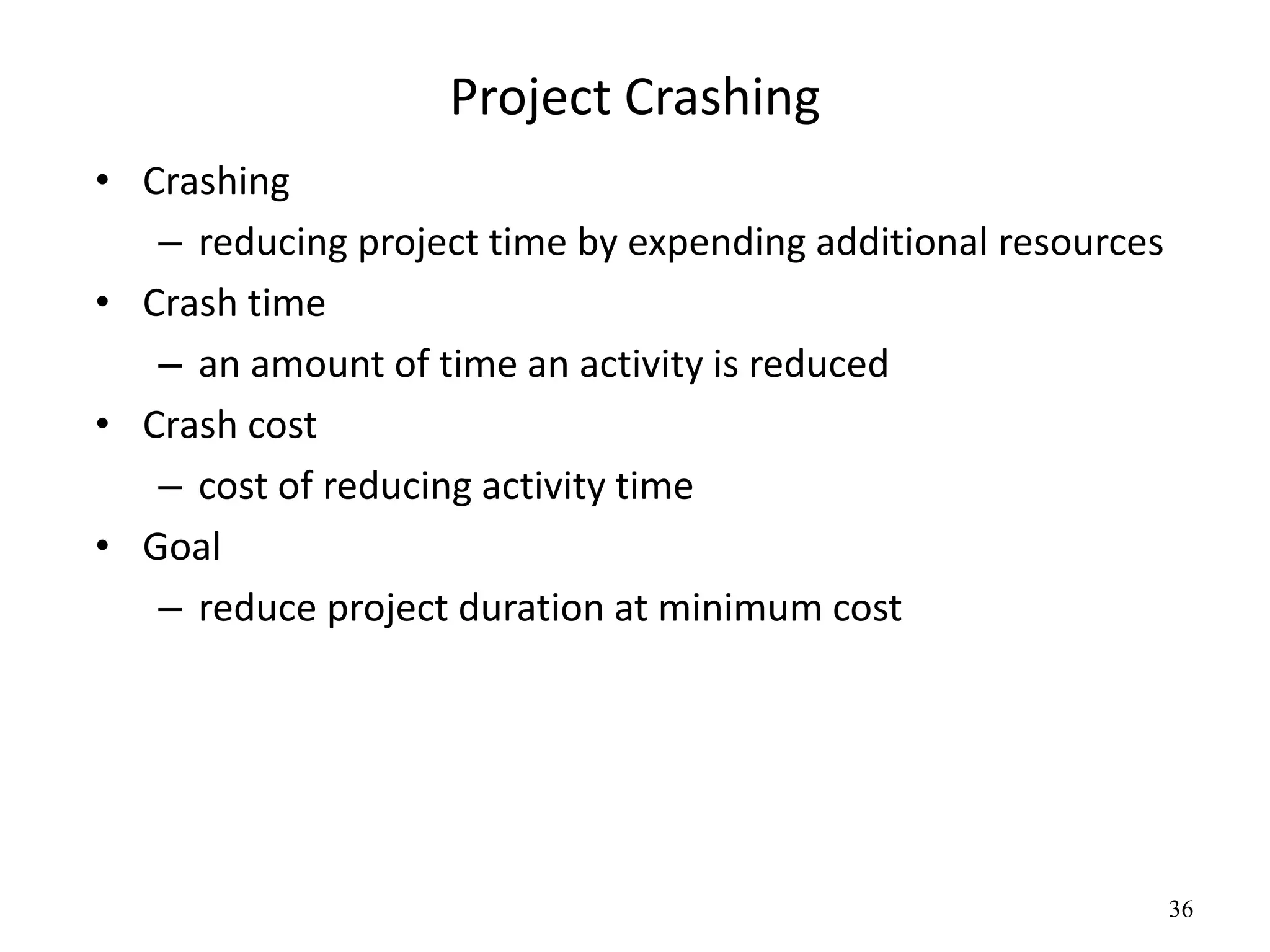 Project Crashing

• Crashing
  – reducing project time by expending additional resources
• Crash time
  – an amount of time an activity is reduced
• Crash cost
  – cost of reducing activity time
• Goal
  – reduce project duration at minimum cost

36